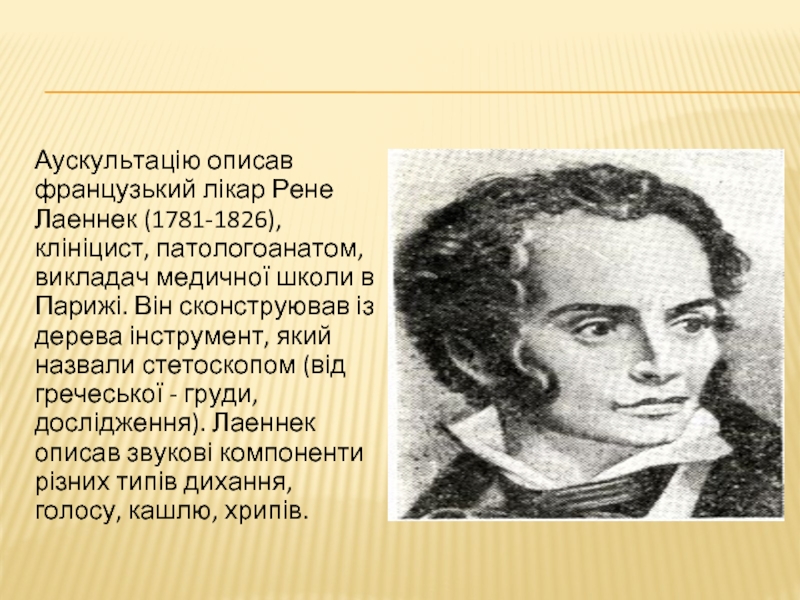 Аускультацію описав французький лікар Рене Лаеннек (1781-1826), клініцист, патологоанатом, викладач медичної школи в Парижі. Він сконструював із дерева інструмент, який назвали стетоскопом (від гречеської - груди, дослідження). Лаеннек описав звукові компоненти різних типів дихання, голосу, кашлю, хрипів.